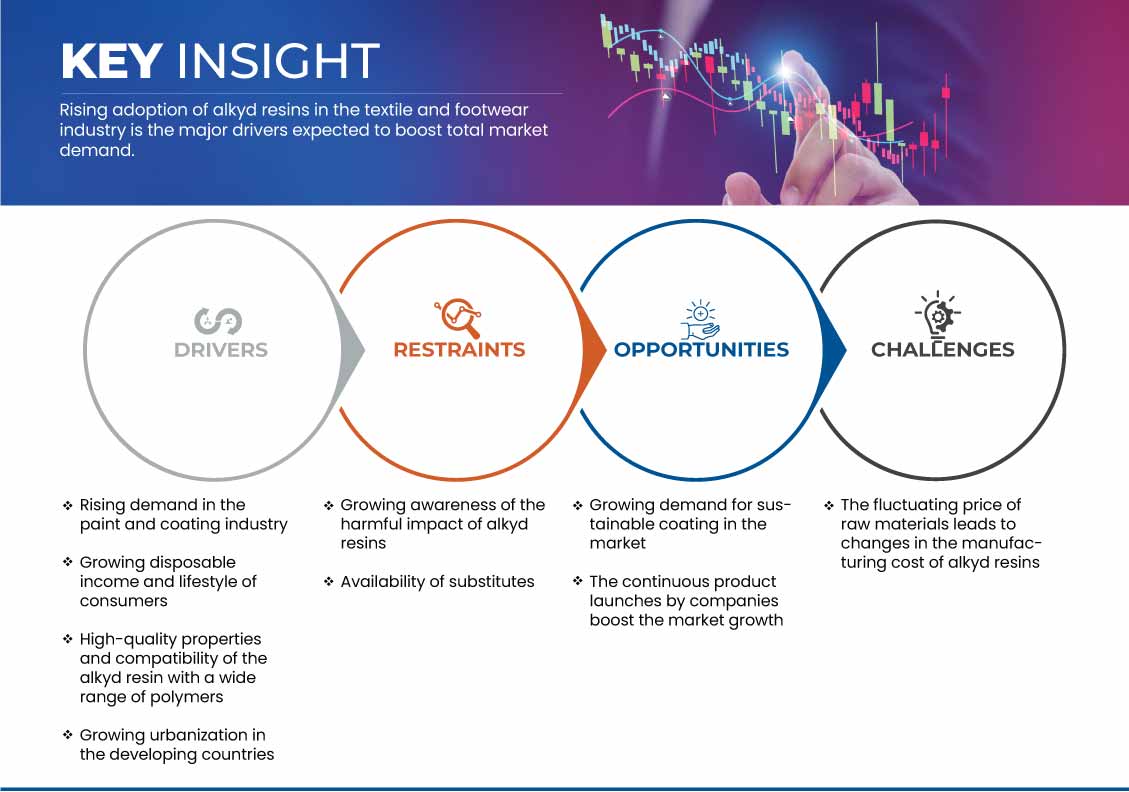 KEY INSIGHT

Rising adoption of alkyd resins in the textile and footwear industry is the major drivers expected to boost total market demand.

DRIVERS

RESTRAINTS

OPPORTUNITIES

CHALLENGES

❖ Rising demand in the paint and coating industry

❖ Growing disposable income and lifestyle of consumers

❖ High-quality properties and compatibility of the alkyd resin with a wide range of polymers

❖ Growing urbanization in the developing countries

❖ Growing awareness of the harmful impact of alkyd resins

❖ Availability of substitutes

❖ Growing demand for sustainable coating in the market

❖ The continuous product launches by companies boost the market growth

❖ The fluctuating price of raw materials leads to changes in the manufacturing cost of alkyd resins